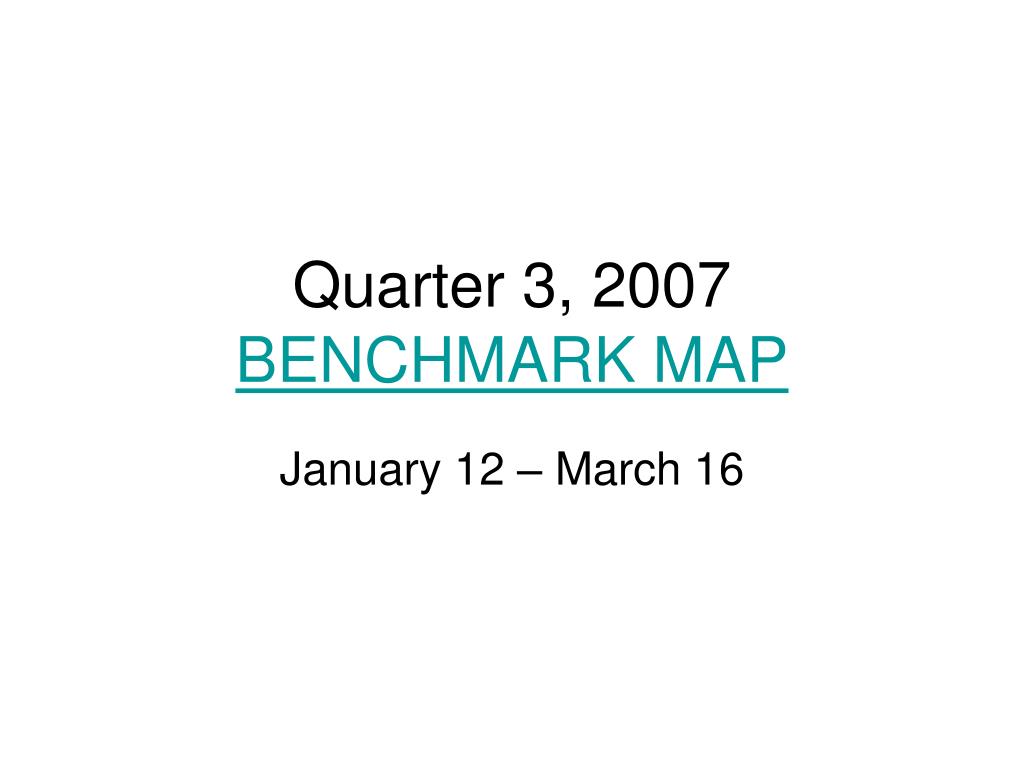 Quarter 3, 2007
BENCHMARK MAP

January 12 – March 16